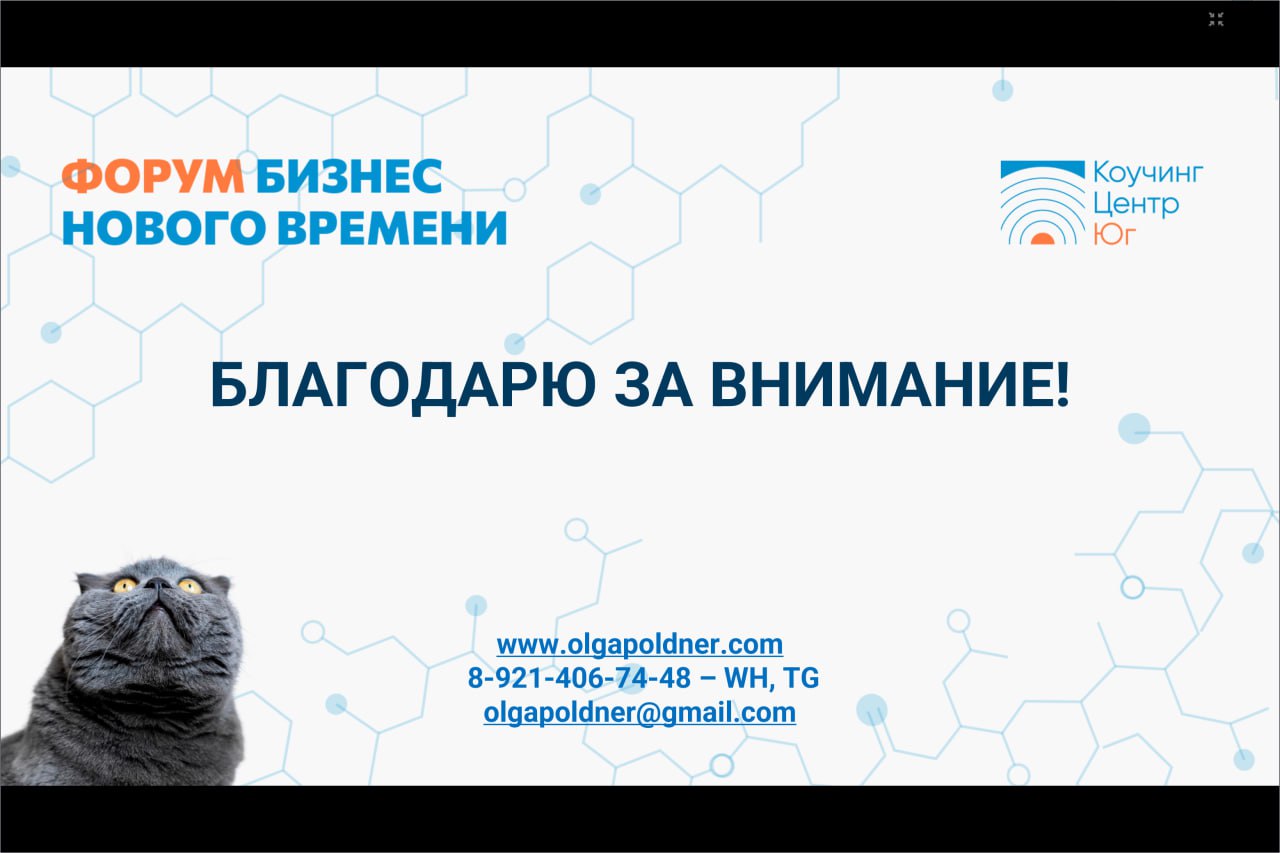 ФОРУМ БИЗНЕС НОВОГО ВРЕМЕНИ

Коучинг Центр Юг

БЛАГОДАРЮ ЗА ВНИМАНИЕ!

www.olgapoldner.com
8-921-406-74-48 – WH, TG
olgapoldner@gmail.com